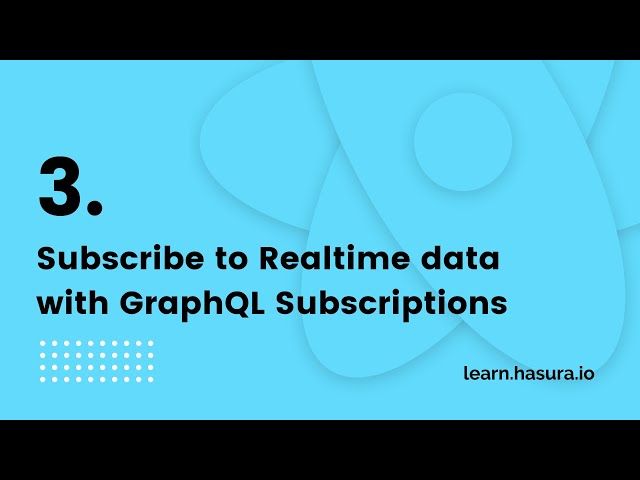 3.

Subscribe to Realtime data with GraphQL Subscriptions

learn.hasura.io